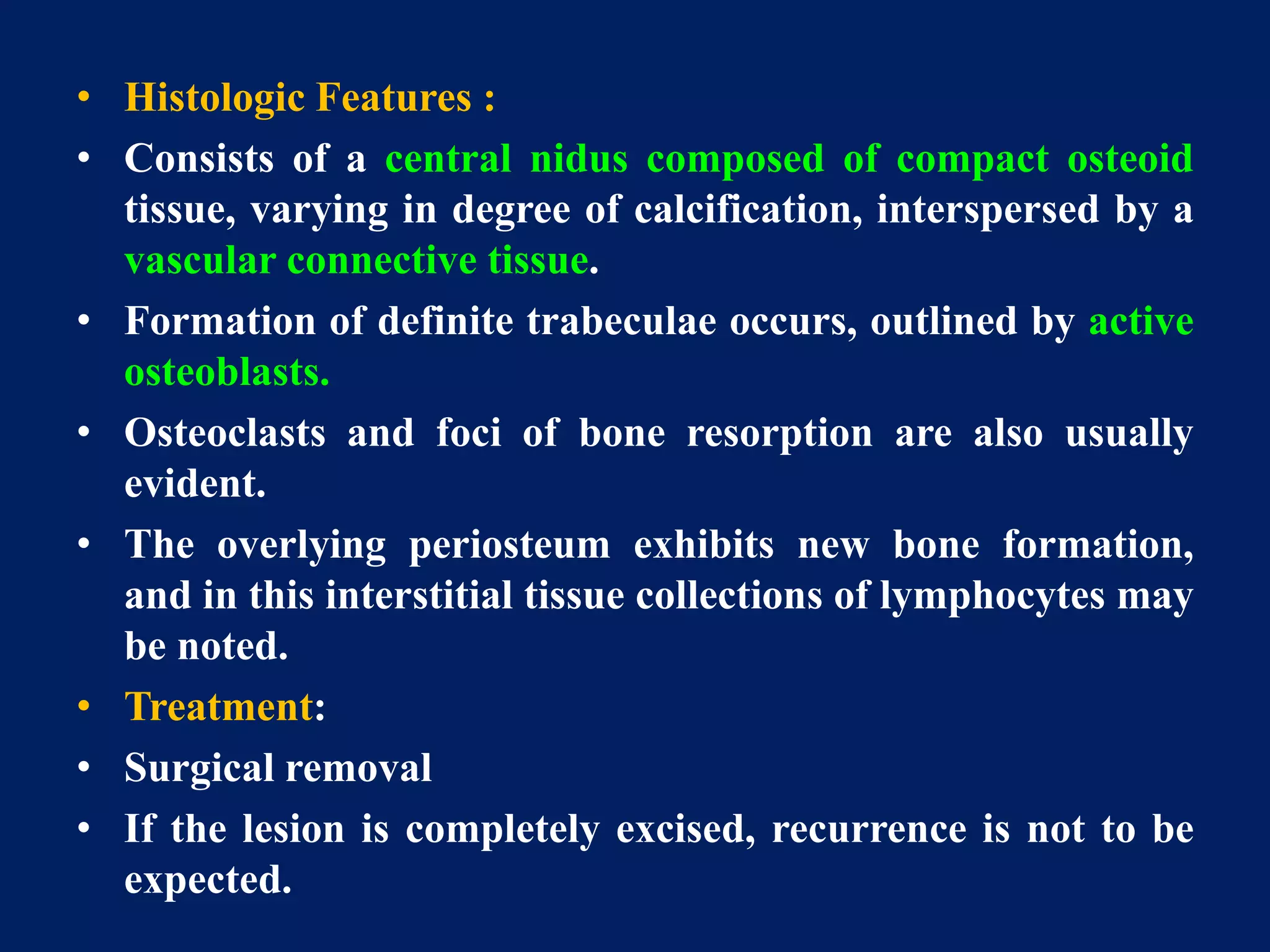 • Histologic Features :
• Consists of a central nidus composed of compact osteoid tissue, varying in degree of calcification, interspersed by a vascular connective tissue.
• Formation of definite trabeculae occurs, outlined by active osteoblasts.
• Osteoclasts and foci of bone resorption are also usually evident.
• The overlying periosteum exhibits new bone formation, and in this interstitial tissue collections of lymphocytes may be noted.
• Treatment:
• Surgical removal
• If the lesion is completely excised, recurrence is not to be expected.